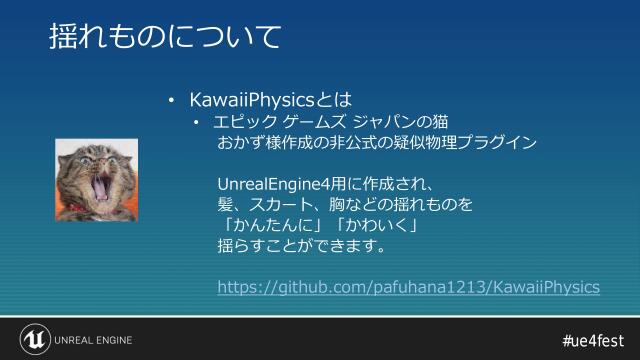 揺れものについて

• KawaiiPhysicsとは
  • エピック ゲームズ ジャパンの猫 おかず様作成の非公式の疑似物理プラグイン

UnrealEngine4用に作成され、
髪、スカート、胸などの揺れものを
「かんたんに」「かわいく」
揺らすことができます。

https://github.com/pafuhana1213/KawaiiPhysics

UNREAL ENGINE

#ue4fest